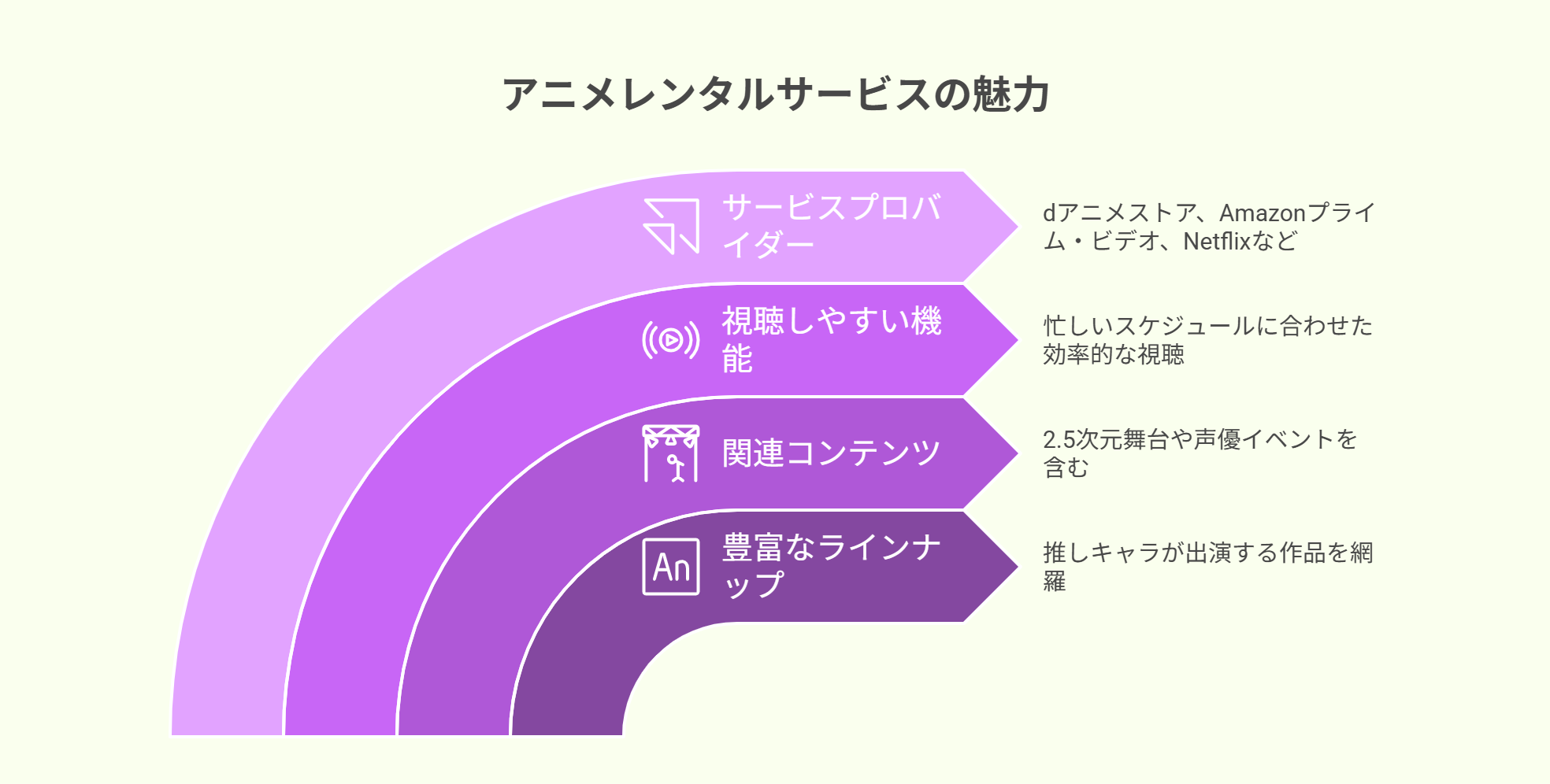 アニメレンタルサービスの魅力

サービスプロバイダー

dアニメストア、Amazonプライム・ビデオ、Netflixなど

視聴しやすい機能

忙しいスケジュールに合わせた効率的な視聴

関連コンテンツ

2.5次元舞台や声優イベントを含む

An

豊富なラインナップ

推しキャラが出演する作品を網羅